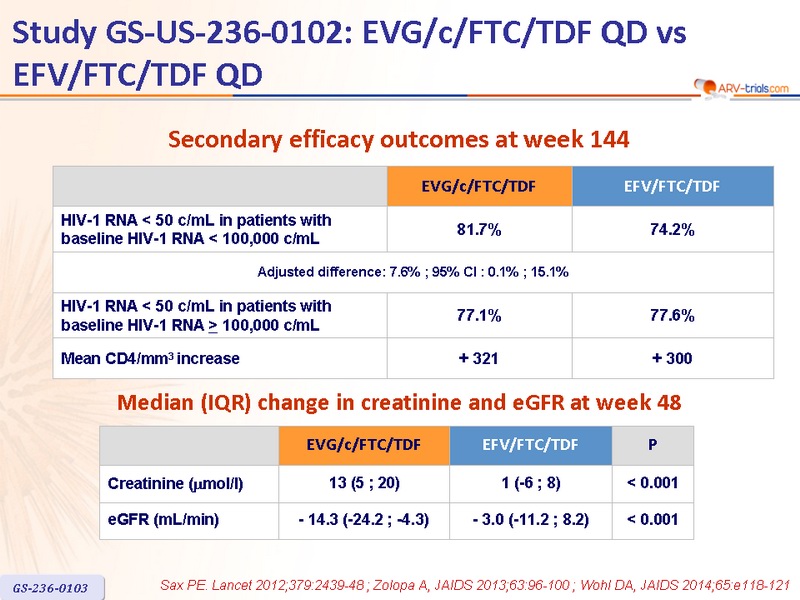 Study GS-US-236-0102: EVG/c/FTC/TDF QD vs EFV/FTC/TDF QD

ARV-trials.com

Secondary efficacy outcomes at week 144

| | EVG/c/FTC/TDF | EFV/FTC/TDF |
|---|---|---|
| HIV-1 RNA < 50 c/mL in patients with baseline HIV-1 RNA < 100,000 c/mL | 81.7% | 74.2% |
| Adjusted difference: 7.6% ; 95% CI : 0.1% ; 15.1% | | |
| HIV-1 RNA < 50 c/mL in patients with baseline HIV-1 RNA $\geq$ 100,000 c/mL | 77.1% | 77.6% |
| Mean CD4/mm$^3$ increase | + 321 | + 300 |

Median (IQR) change in creatinine and eGFR at week 48

| | EVG/c/FTC/TDF | EFV/FTC/TDF | P |
|---|---|---|---|
| Creatinine ($\mu$mol/l) | 13 (5 ; 20) | 1 (-6 ; 8) | < 0.001 |
| eGFR (mL/min) | - 14.3 (-24.2 ; -4.3) | - 3.0 (-11.2 ; 8.2) | < 0.001 |

GS-236-0103

Sax PE. Lancet 2012;379:2439-48 ; Zolopa A, JAIDS 2013;63:96-100 ; Wohl DA, JAIDS 2014;65:e118-121